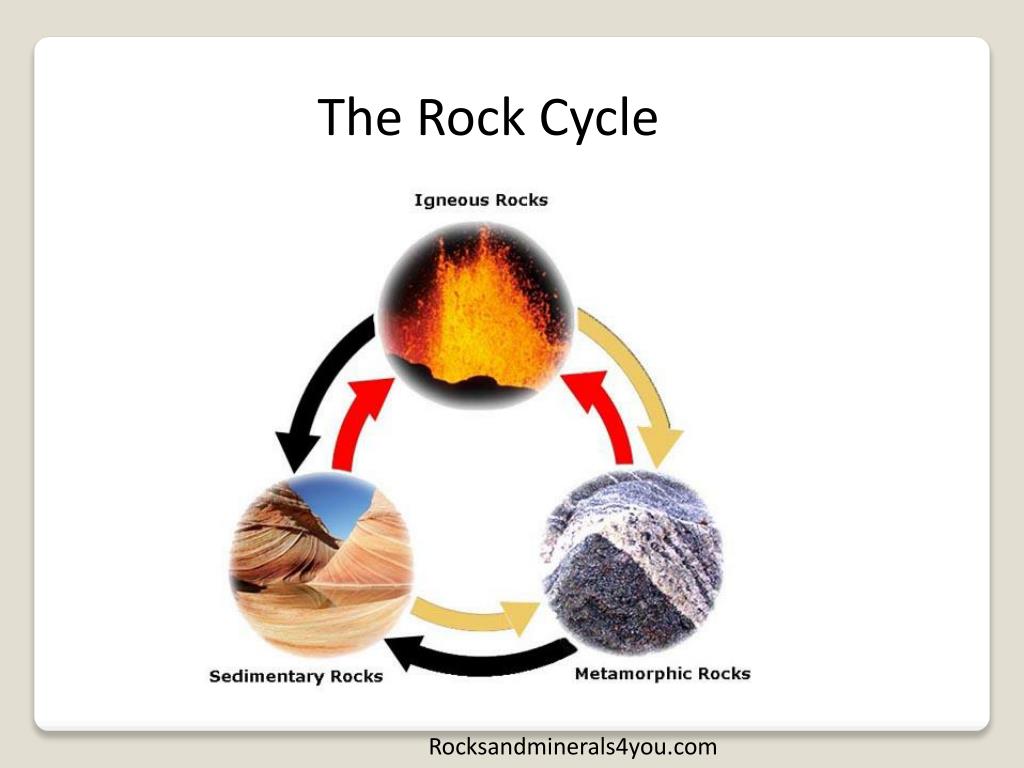 The Rock Cycle

Igneous Rocks

Sedimentary Rocks

Metamorphic Rocks

Rocksandminerals4you.com